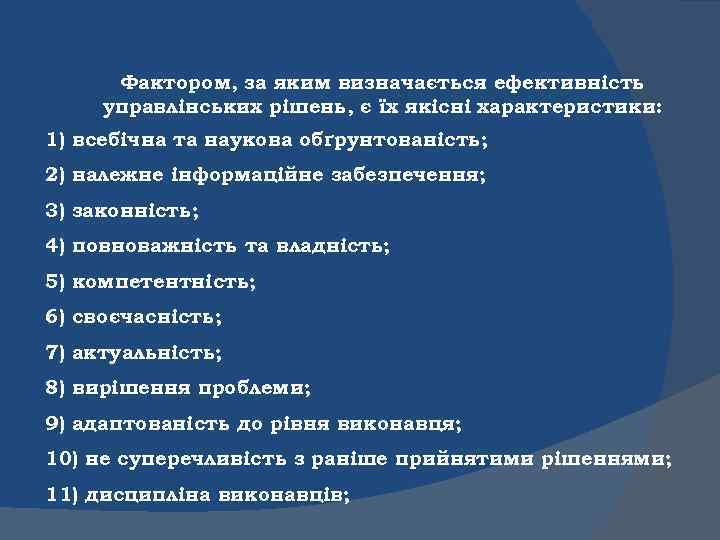 Фактором, за яким визначається ефективність управлінських рішень, є їх якісні характеристики:

1) всебічна та наукова обґрунтованість;

2) належне інформаційне забезпечення;

3) законність;

4) повноважність та владність;

5) компетентність;

6) своєчасність;

7) актуальність;

8) вирішення проблеми;

9) адаптованість до рівня виконавця;

10) не суперечливість з раніше прийнятими рішеннями;

11) дисципліна виконавців;